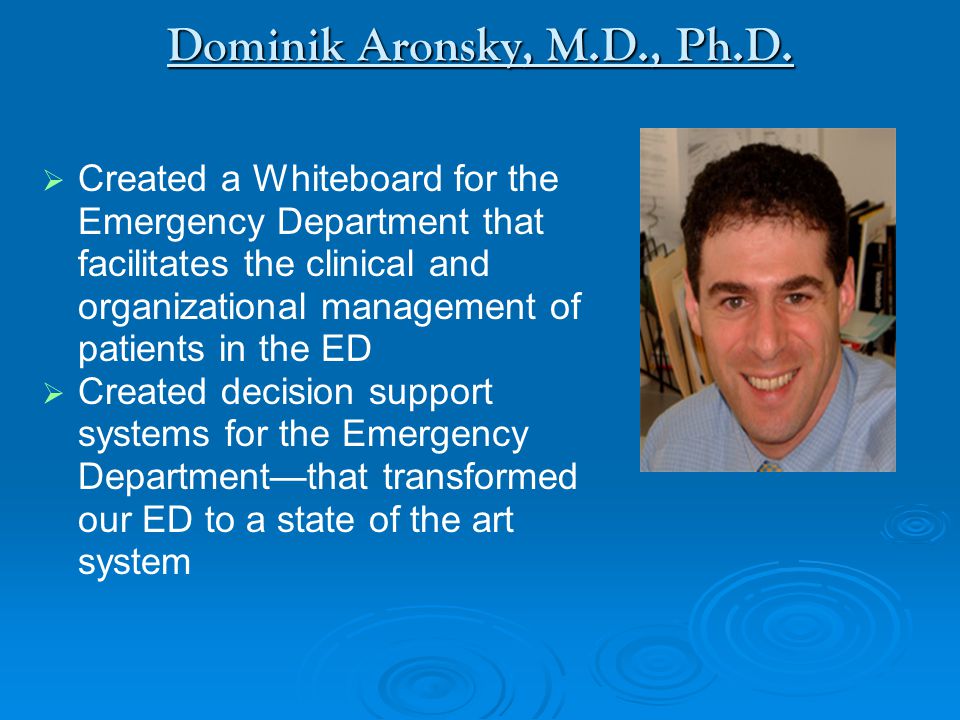 Dominik Aronsky, M.D., Ph.D.

➢ Created a Whiteboard for the Emergency Department that facilitates the clinical and organizational management of patients in the ED
➢ Created decision support systems for the Emergency Department—that transformed our ED to a state of the art system